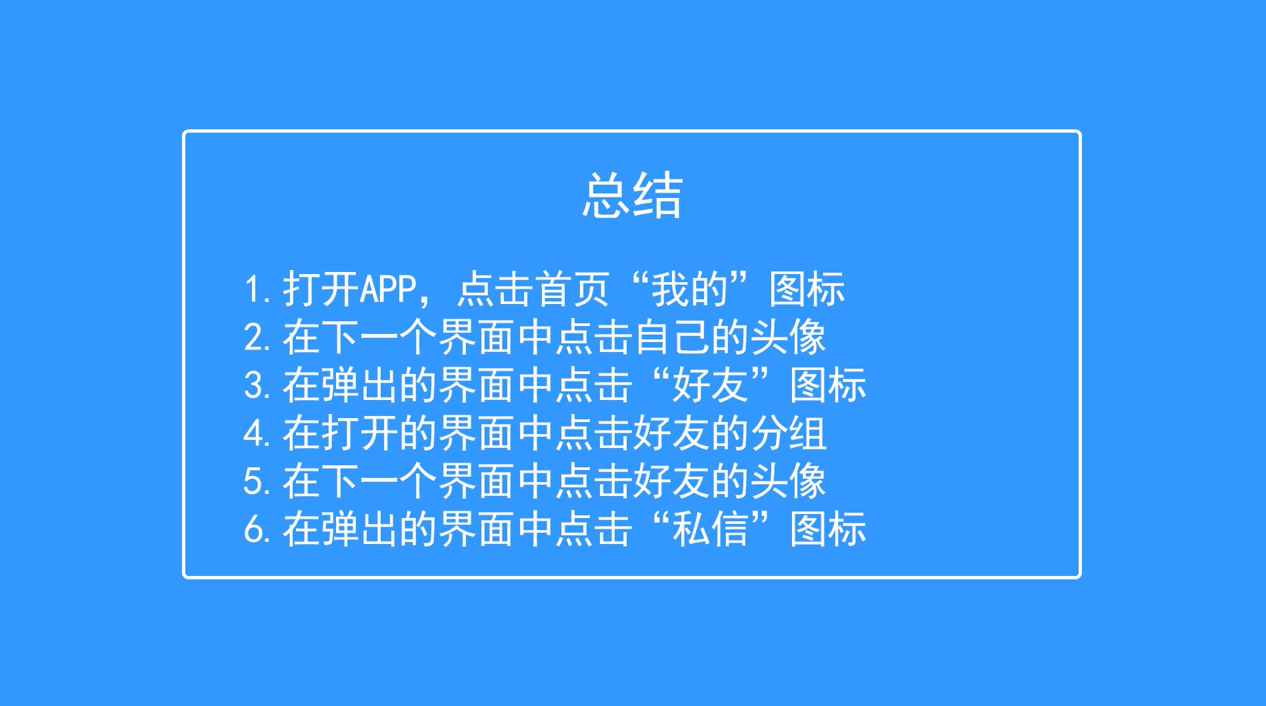 总结

1.打开APP，点击首页“我的”图标
2.在下一个界面中点击自己的头像
3.在弹出的界面中点击“好友”图标
4.在打开的界面中点击好友的分组
5.在下一个界面中点击好友的头像
6.在弹出的界面中点击“私信”图标